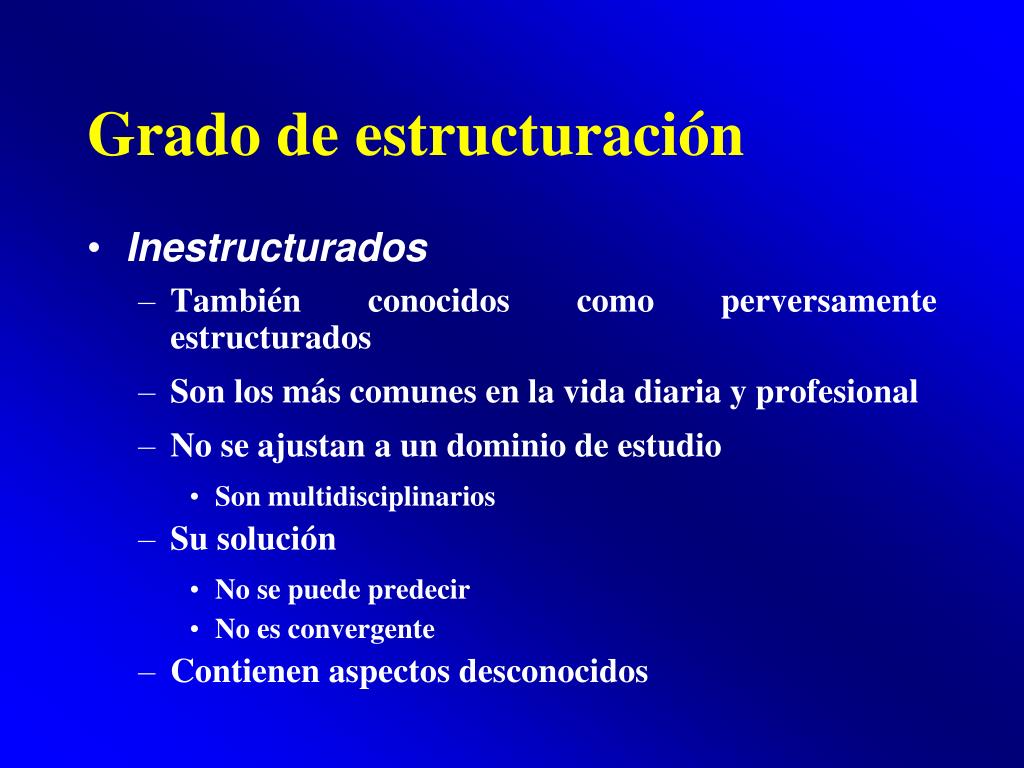 Grado de estructuración

• Inestructurados

– También conocidos como perversamente estructurados

– Son los más comunes en la vida diaria y profesional

– No se ajustan a un dominio de estudio

• Son multidisciplinarios

– Su solución

• No se puede predecir

• No es convergente

– Contienen aspectos desconocidos